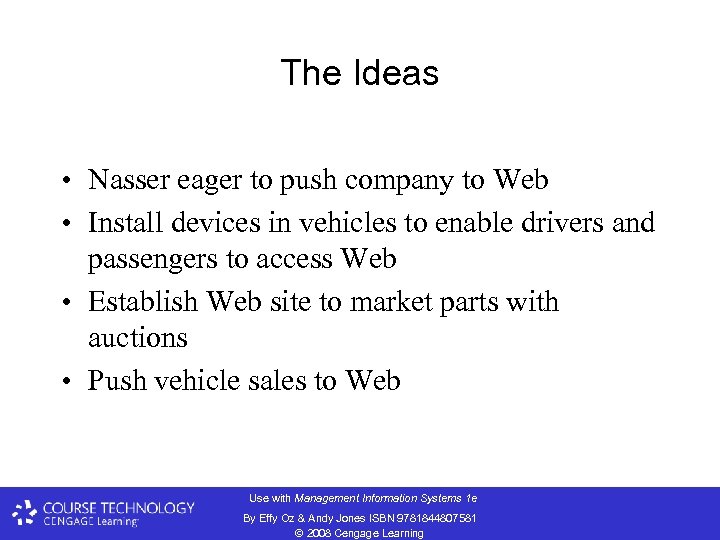 The Ideas

• Nasser eager to push company to Web
• Install devices in vehicles to enable drivers and passengers to access Web
• Establish Web site to market parts with auctions
• Push vehicle sales to Web

COURSE TECHNOLOGY
CENGAGE Learning

Use with Management Information Systems 1e
By Effy Oz & Andy Jones ISBN 9781844807581
© 2008 Cengage Learning